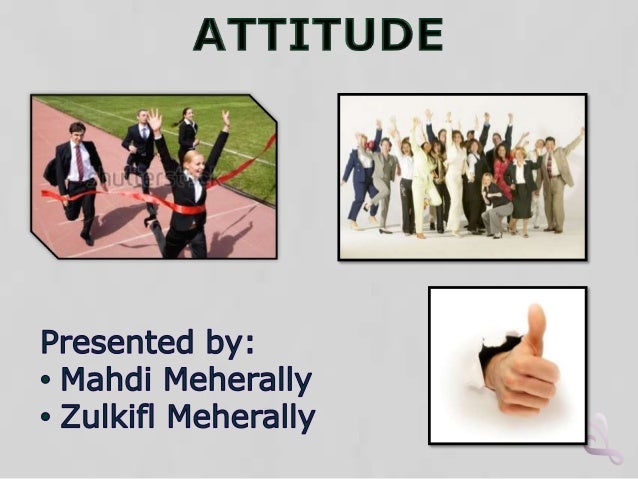 ATTITUDE

shutterstock

Presented by:
• Mahdi Meherally
• Zulkifl Meherally